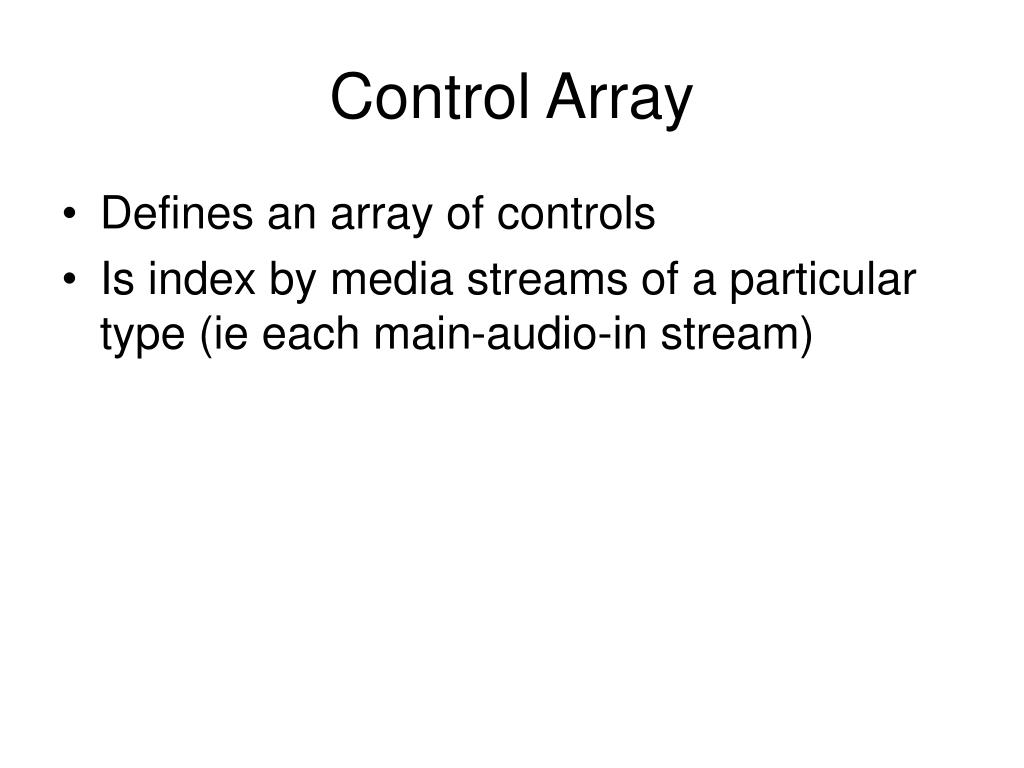 Control Array

• Defines an array of controls
• Is index by media streams of a particular type (ie each main-audio-in stream)